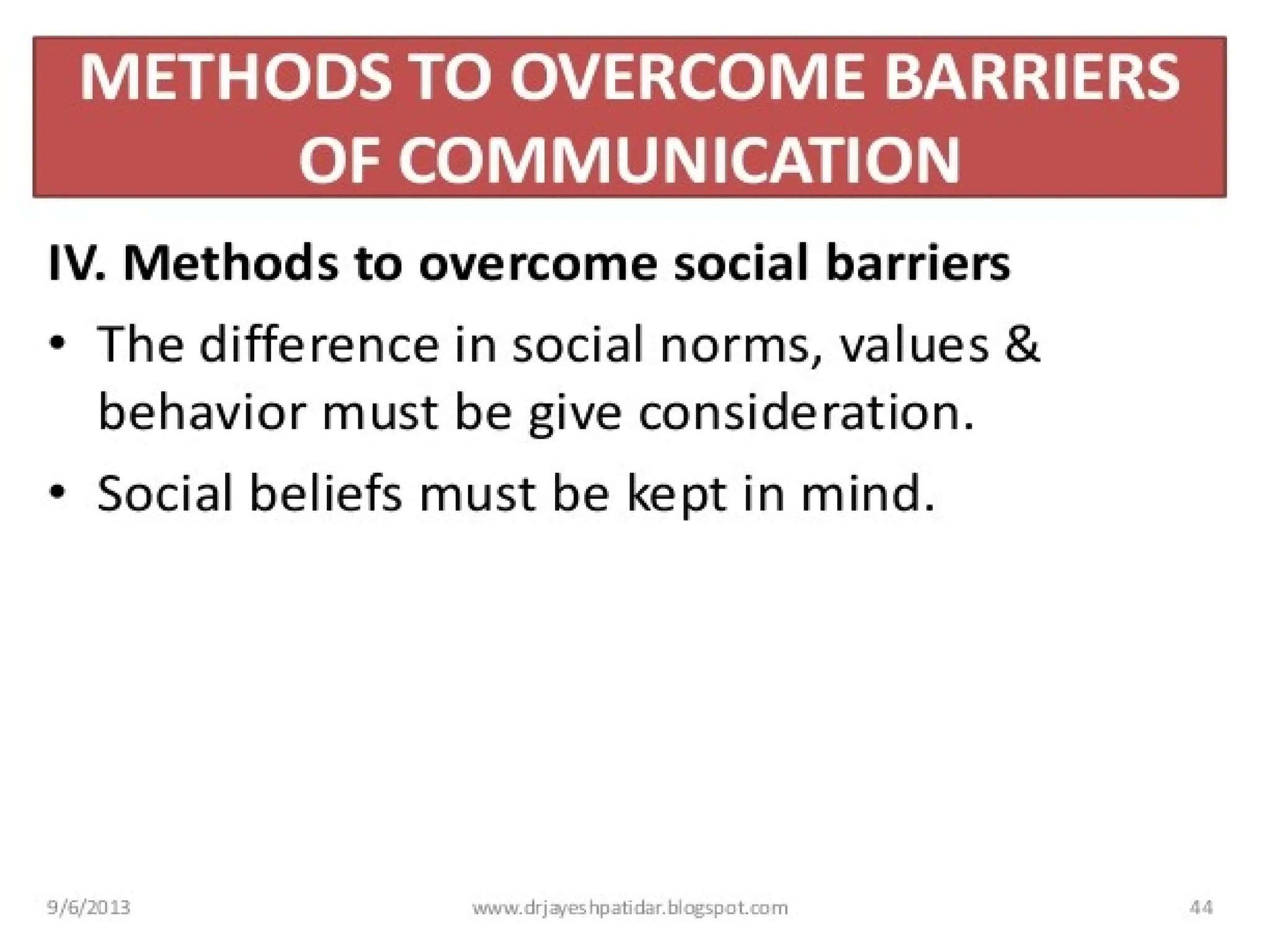 METHODS TO OVERCOME BARRIERS OF COMMUNICATION

IV. Methods to overcome social barriers

• The difference in social norms, values & behavior must be give consideration.

• Social beliefs must be kept in mind.

9/6/2013

www.drjayeshpatidar.blogspot.com

44